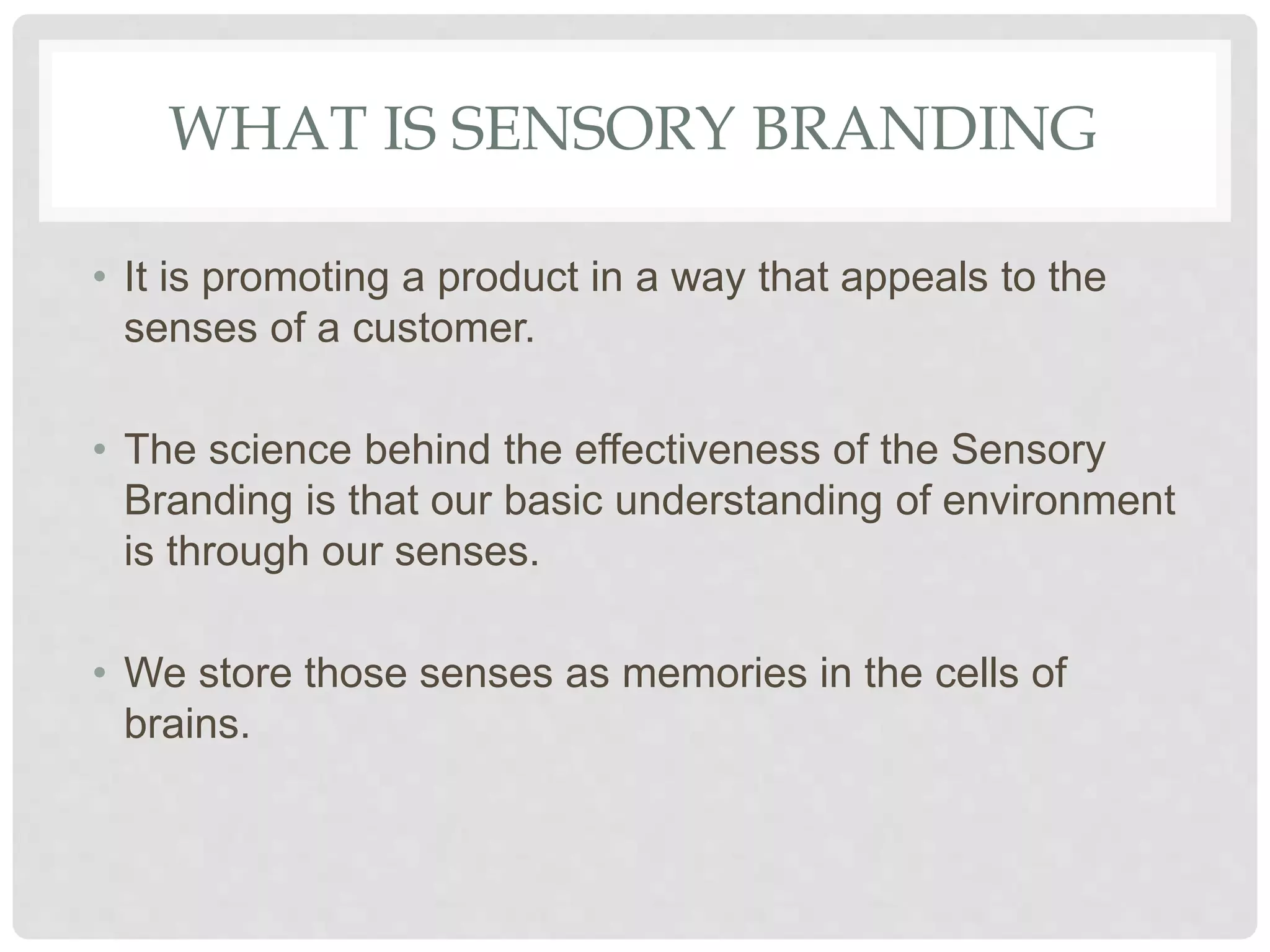 WHAT IS SENSORY BRANDING

• It is promoting a product in a way that appeals to the senses of a customer.

• The science behind the effectiveness of the Sensory Branding is that our basic understanding of environment is through our senses.

• We store those senses as memories in the cells of brains.